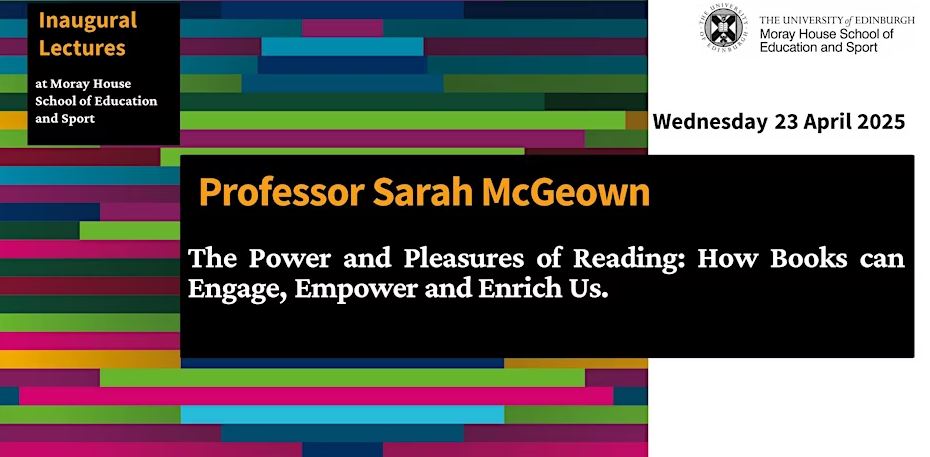 Inaugural Lectures

at Moray House School of Education and Sport

THE UNIVERSITY of EDINBURGH

THE UNIVERSITY of EDINBURGH
Moray House School of Education and Sport

Wednesday 23 April 2025

Professor Sarah McGeown

The Power and Pleasures of Reading: How Books can Engage, Empower and Enrich Us.